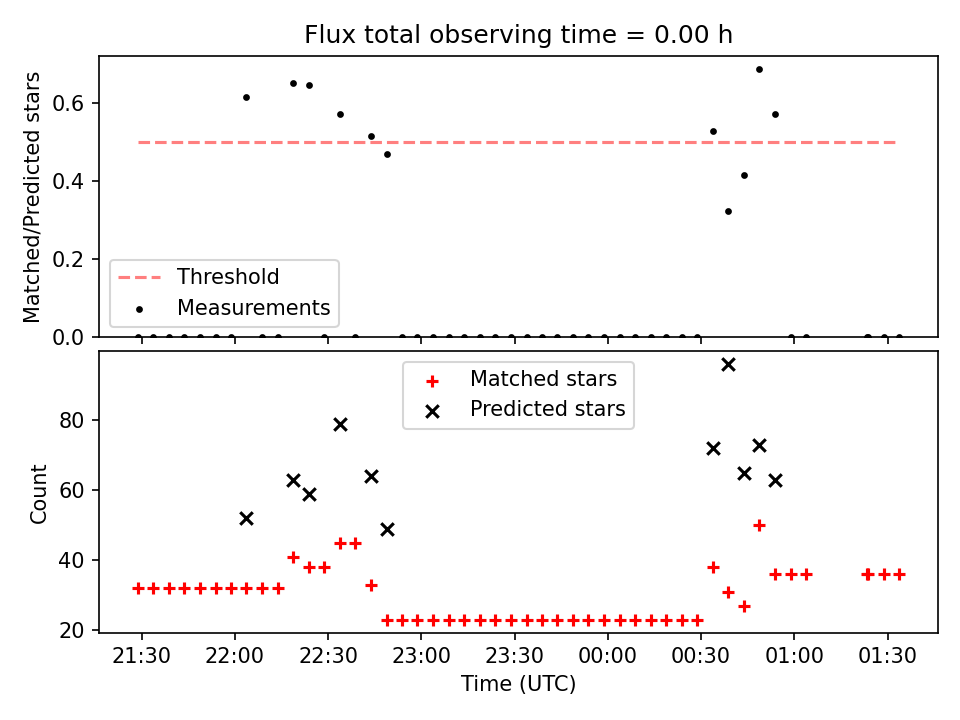 Flux total observing time = 0.00 h

Matched/Predicted stars

0.6
0.4
0.2
0.0

Threshold
Measurements

Matched stars
Predicted stars

Count

80
60
40
20

21:30 22:00 22:30 23:00 23:30 00:00 00:30 01:00 01:30

Time (UTC)